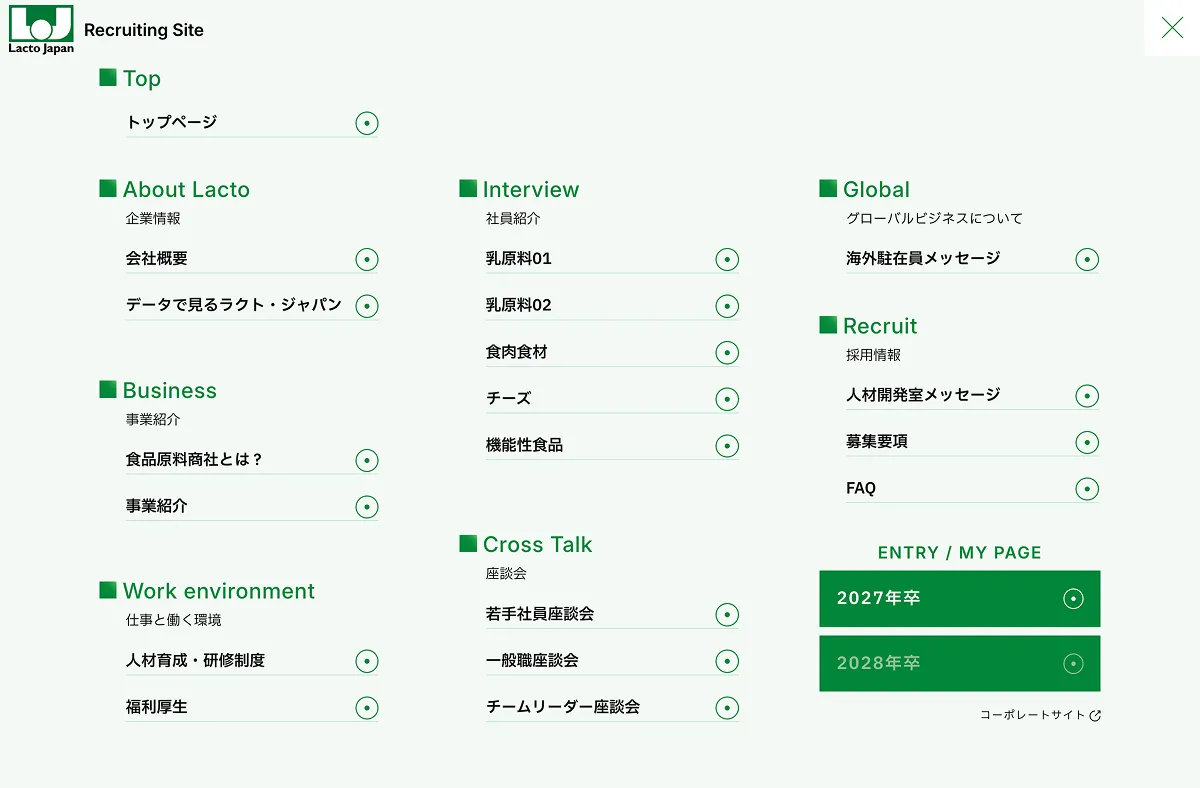 Lacto Japan
Recruiting Site

Top
トップページ

About Lacto
企業情報
会社概要
データで見るラクト・ジャパン

Business
事業紹介
食品原料商社とは？
事業紹介

Work environment
仕事と働く環境
人材育成・研修制度
福利厚生

Interview
社員紹介
乳原料01
乳原料02
食肉食材
チーズ
機能性食品

Cross Talk
座談会
若手社員座談会
一般職座談会
チームリーダー座談会

Global
グローバルビジネスについて
海外駐在員メッセージ

Recruit
採用情報
人材開発室メッセージ
募集要項
FAQ

ENTRY / MY PAGE
2027年卒
2028年卒
コーポレートサイト